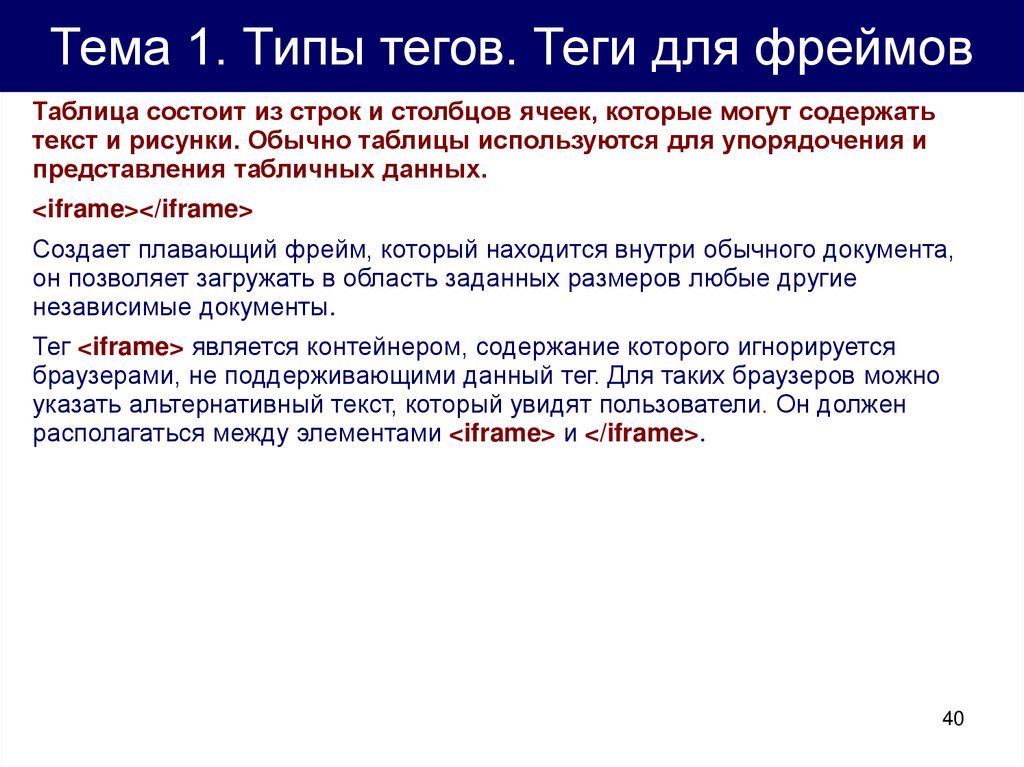 Тема 1. Типы тегов. Теги для фреймов

Таблица состоит из строк и столбцов ячеек, которые могут содержать текст и рисунки. Обычно таблицы используются для упорядочения и представления табличных данных.

<iframe></iframe>

Создает плавающий фрейм, который находится внутри обычного документа, он позволяет загружать в область заданных размеров любые другие независимые документы.

Тег <iframe> является контейнером, содержание которого игнорируется браузерами, не поддерживающими данный тег. Для таких браузеров можно указать альтернативный текст, который увидят пользователи. Он должен располагаться между элементами <iframe> и </iframe>.

40